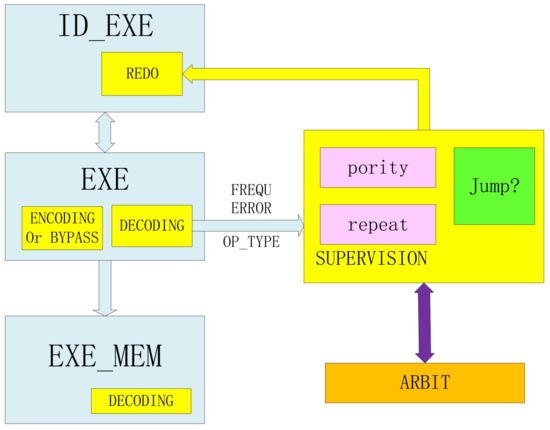 ID_EXE

REDO

EXE

ENCODING Or BYPASS

DECODING

FREQU
ERROR

OP_TYPE

pority

repeat

Jump?

SUPERVISION

EXE_MEM

DECODING

ARBIT